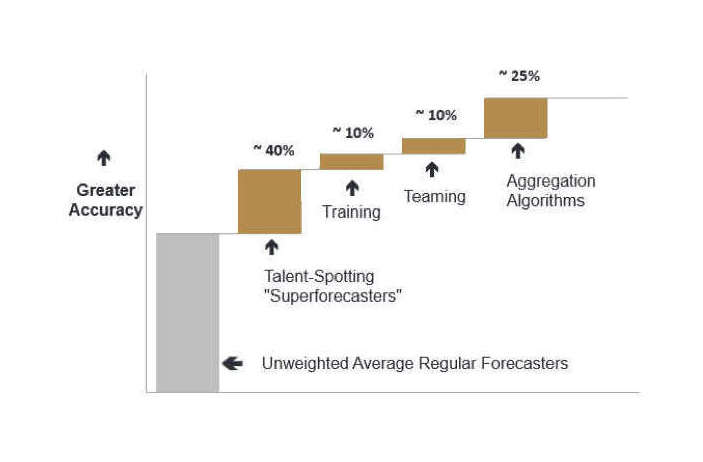 Greater Accuracy

~ 40%

Talent-Spotting "Superforecasters"

~ 10%

Training

~ 10%

Teaming

~ 25%

Aggregation Algorithms

Unweighted Average Regular Forecasters